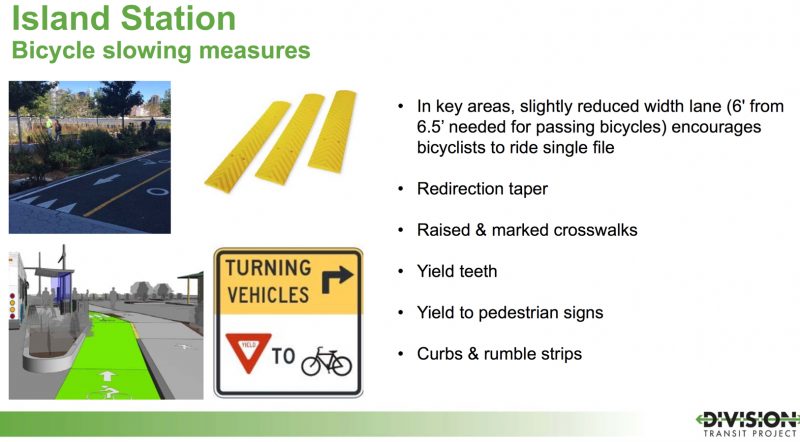 Island Station
Bicycle slowing measures

TURNING VEHICLES

YIELD TO

• In key areas, slightly reduced width lane (6' from 6.5' needed for passing bicycles) encourages bicyclists to ride single file

• Redirection taper

• Raised & marked crosswalks

• Yield teeth

• Yield to pedestrian signs

• Curbs & rumble strips

DIVISION TRANSIT PROJECT